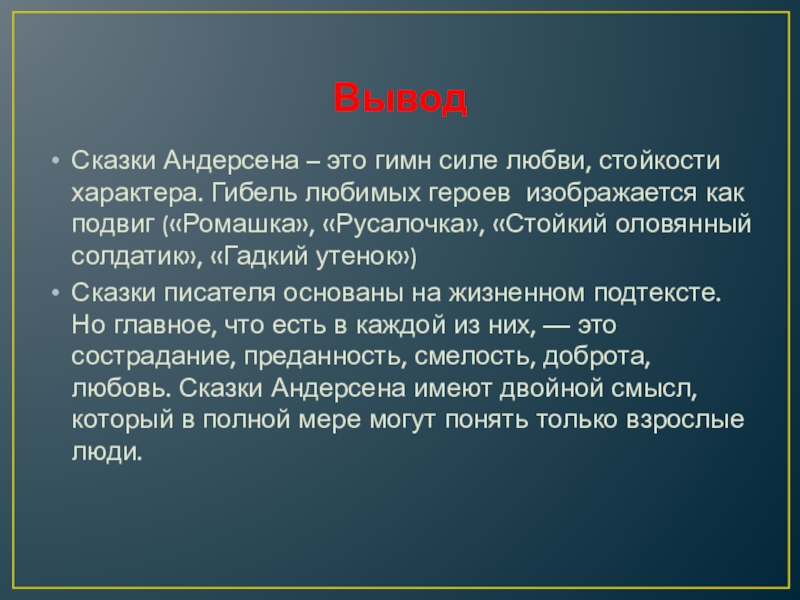 Вывод

• Сказки Андерсена – это гимн силе любви, стойкости характера. Гибель любимых героев изображается как подвиг («Ромашка», «Русалочка», «Стойкий оловянный солдатик», «Гадкий утенок»)

• Сказки писателя основаны на жизненном подтексте. Но главное, что есть в каждой из них, — это сострадание, преданность, смелость, доброта, любовь. Сказки Андерсена имеют двойной смысл, который в полной мере могут понять только взрослые люди.